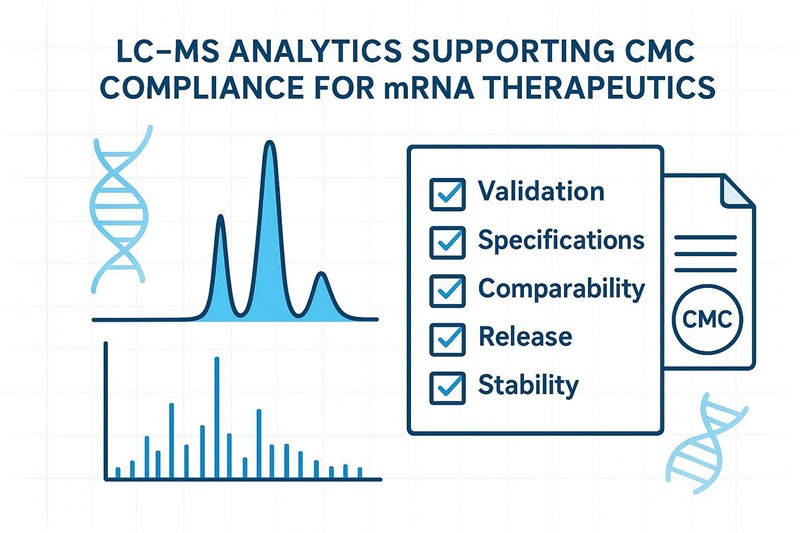 LC–MS ANALYTICS SUPPORTING CMC COMPLIANCE FOR mRNA THERAPEUTICS

Validation
Specifications
Comparability
Release
Stability

CMC